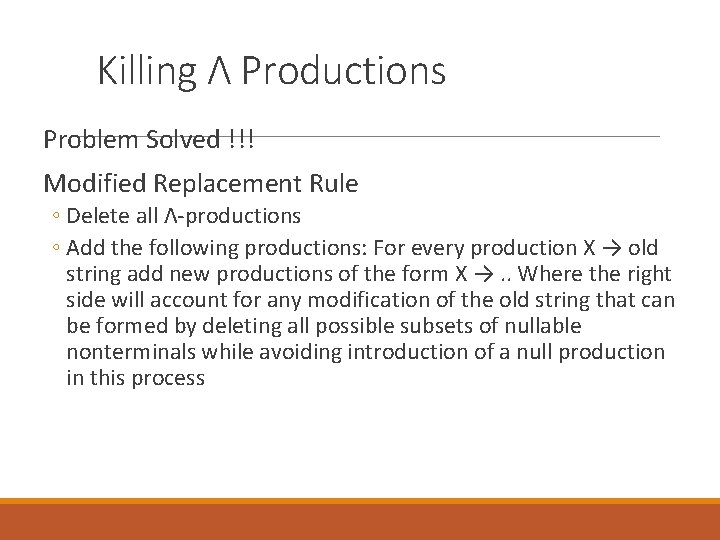 Killing Λ Productions

Problem Solved !!!

Modified Replacement Rule

◦ Delete all Λ-productions

◦ Add the following productions: For every production X → old string add new productions of the form X → .. Where the right side will account for any modification of the old string that can be formed by deleting all possible subsets of nullable nonterminals while avoiding introduction of a null production in this process